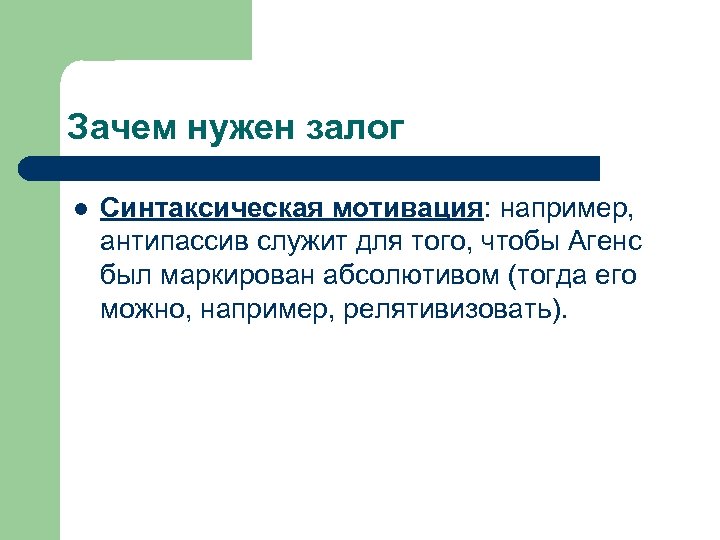 Зачем нужен залог

Синтаксическая мотивация: например, антипассив служит для того, чтобы Агенс был маркирован абсолютивом (тогда его можно, например, релятивизовать).